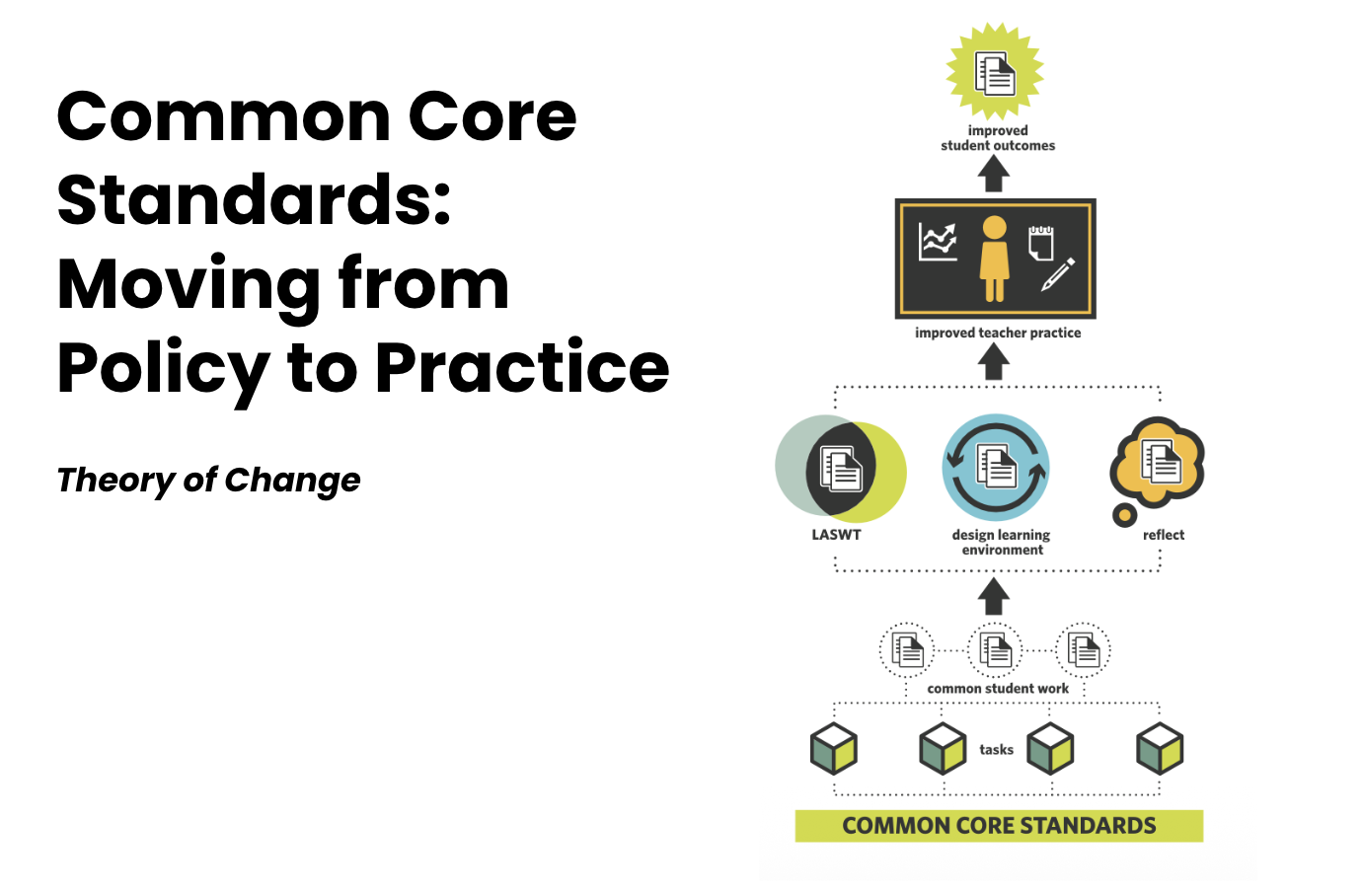 Common Core Standards: Moving from Policy to Practice

Theory of Change

improved student outcomes

improved teacher practice

LASWT

design learning environment

reflect

common student work

tasks

COMMON CORE STANDARDS